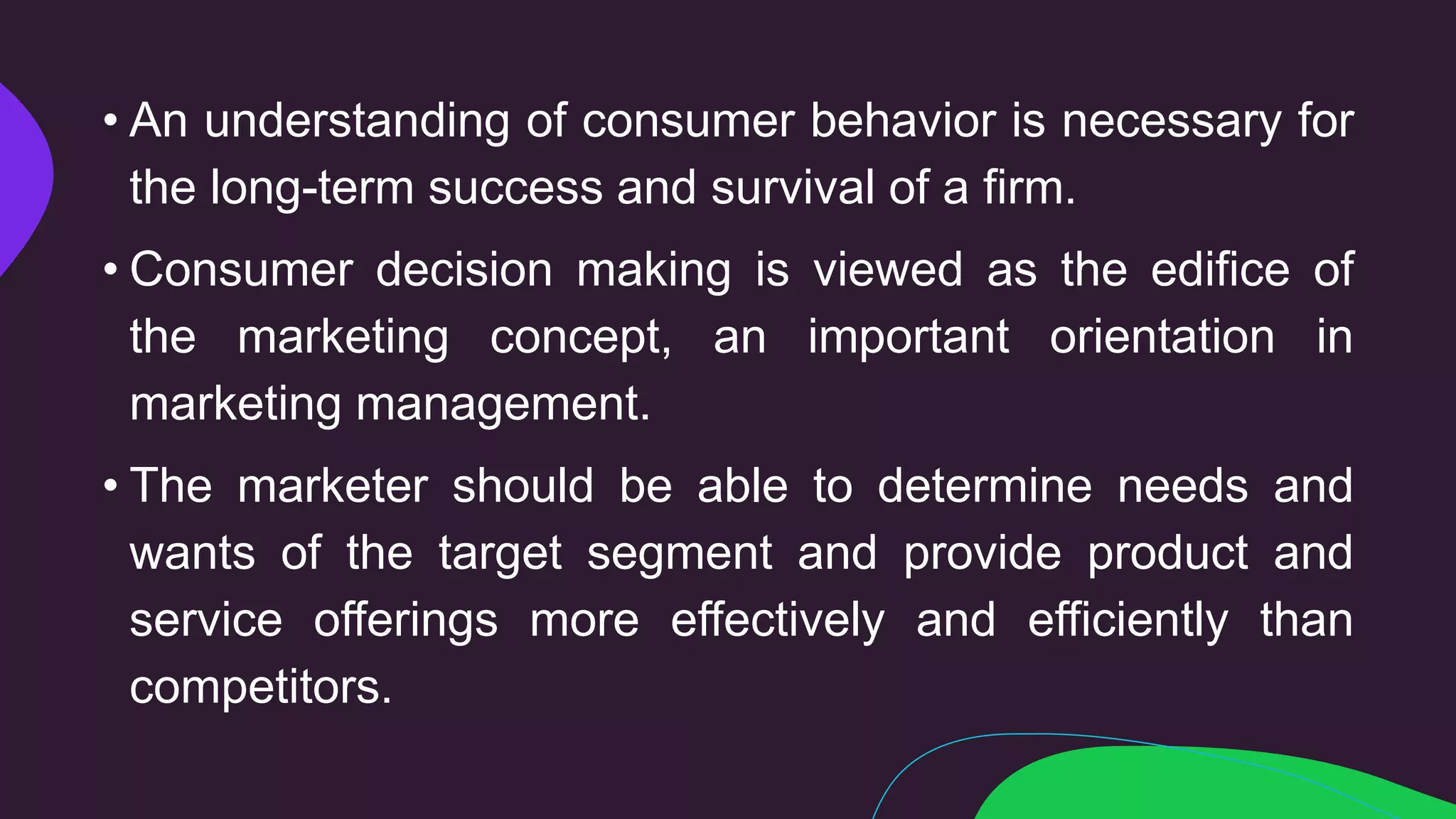 • An understanding of consumer behavior is necessary for the long-term success and survival of a firm.

• Consumer decision making is viewed as the edifice of the marketing concept, an important orientation in marketing management.

• The marketer should be able to determine needs and wants of the target segment and provide product and service offerings more effectively and efficiently than competitors.